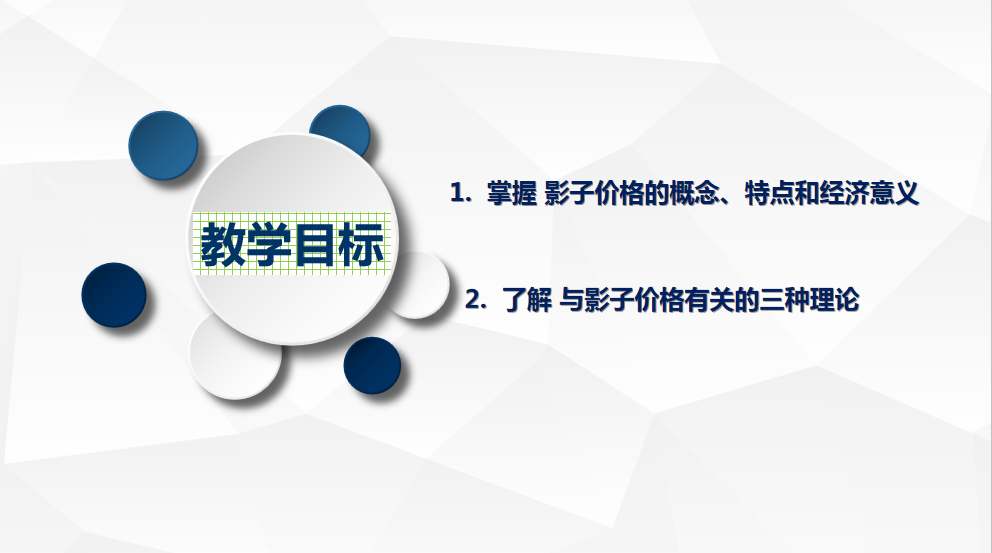 教学目标

1. 掌握 影子价格的概念、特点和经济意义

2. 了解 与影子价格有关的三种理论